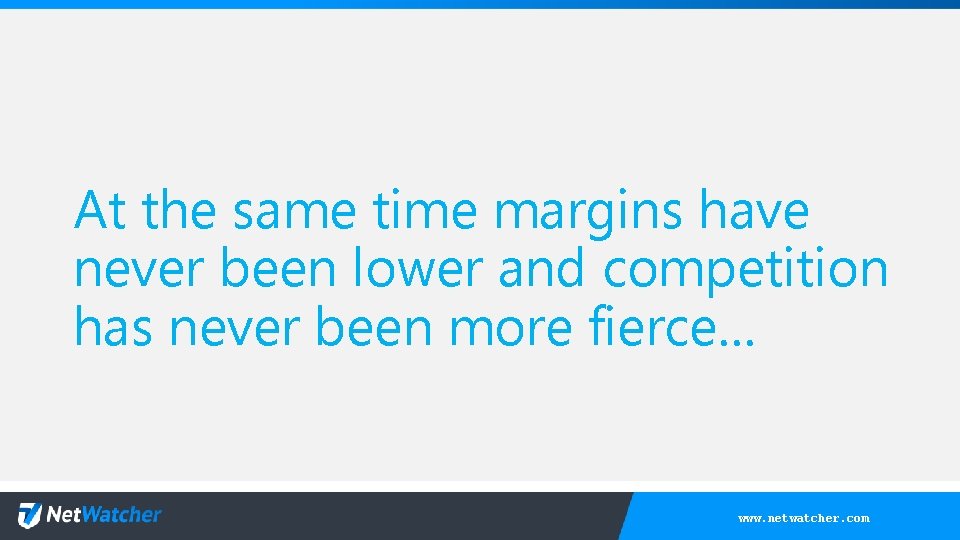 At the same time margins have never been lower and competition has never been more fierce…

NetWatcher

www.netwatcher.com